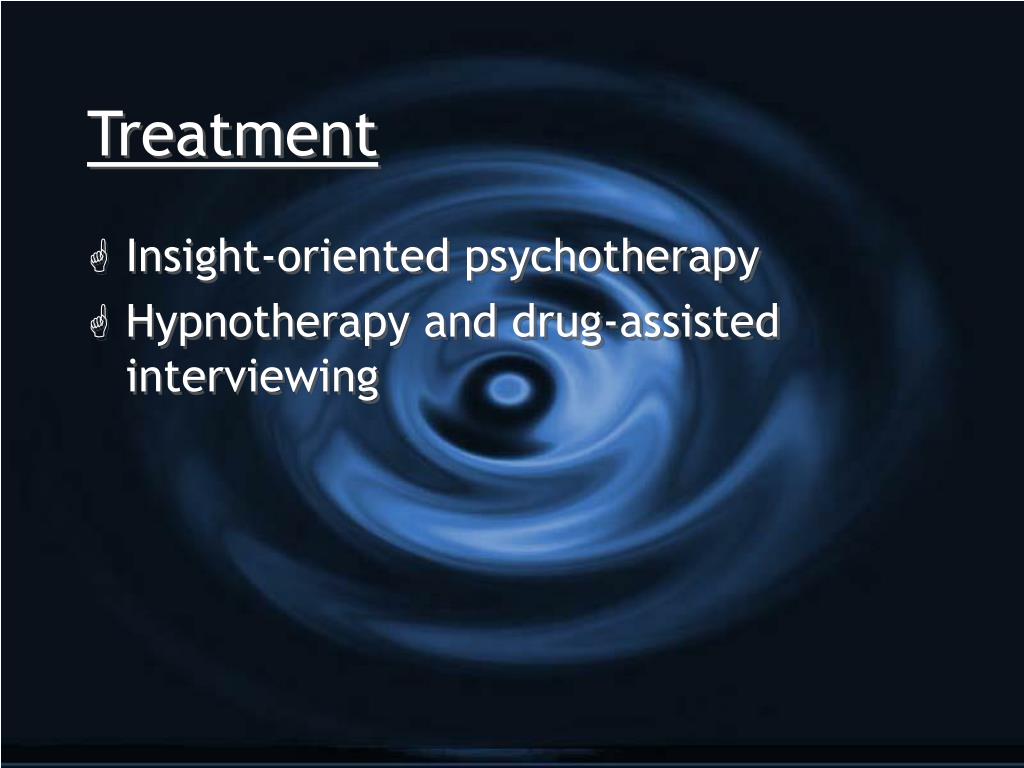 Treatment

Insight-oriented psychotherapy
Hypnotherapy and drug-assisted interviewing